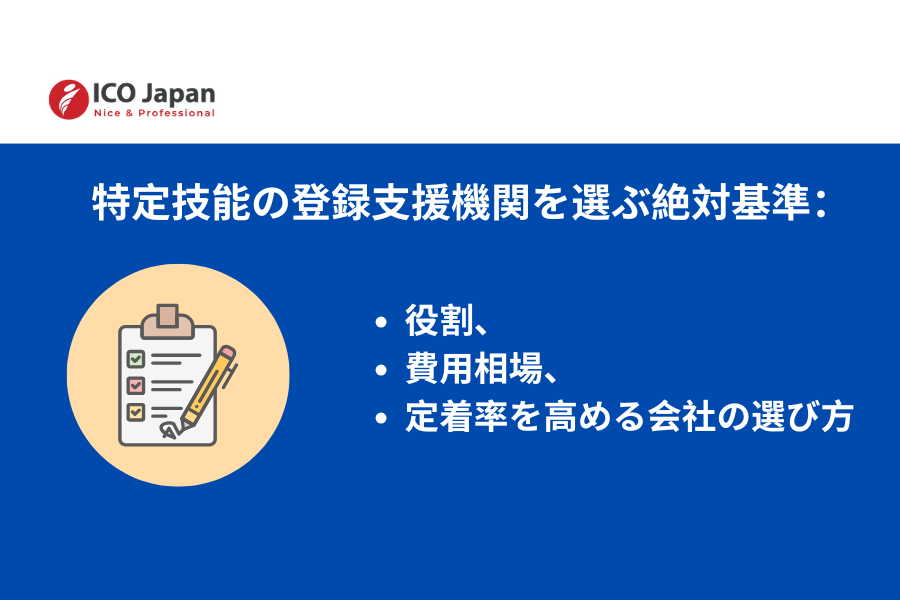 ICO Japan
Nice & Professional

特定技能の登録支援機関を選ぶ絶対基準：

• 役割、
• 費用相場、
• 定着率を高める会社の選び方